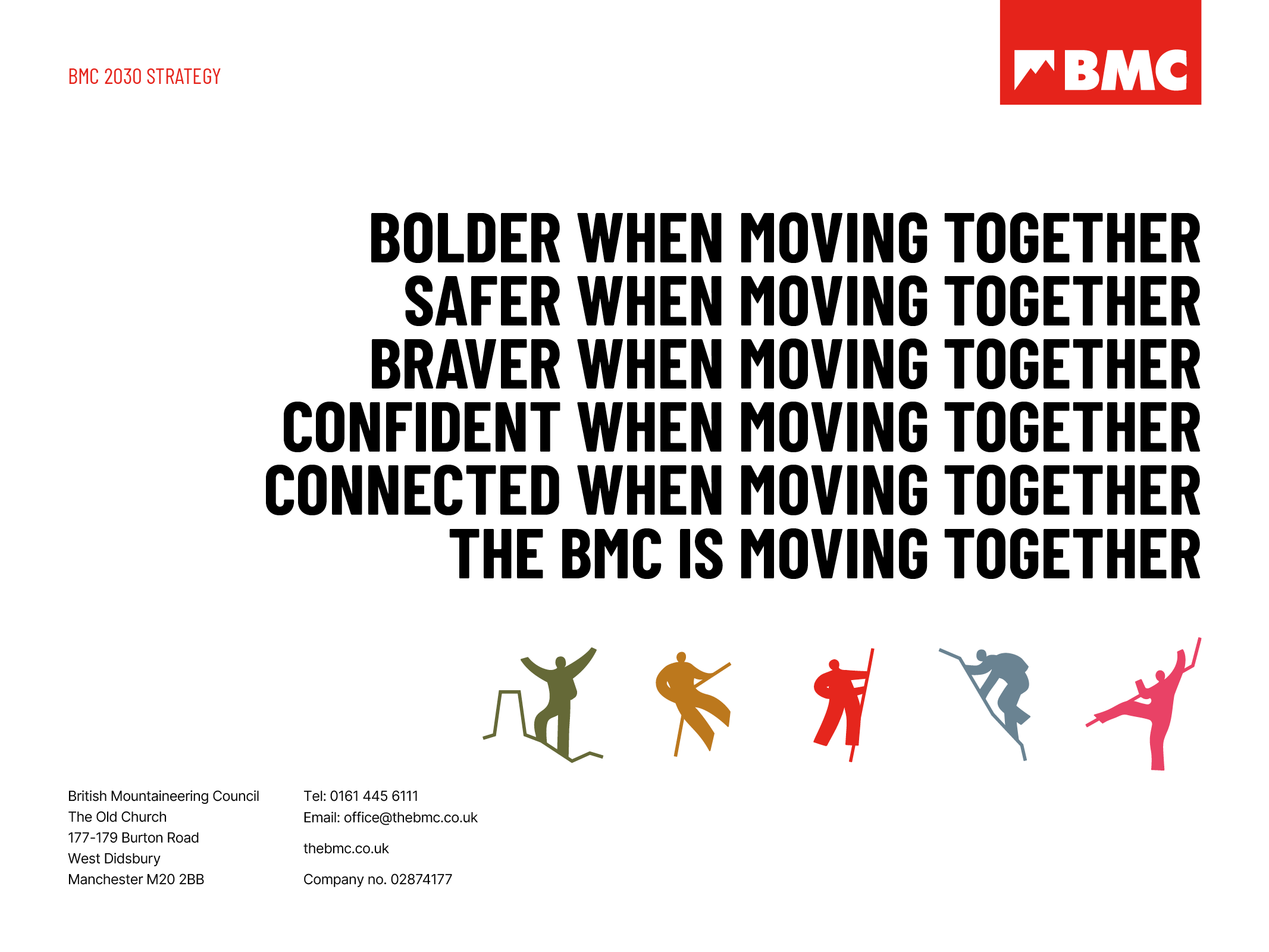 BMC 2030 STRATEGY

BMC

BOLDER WHEN MOVING TOGETHER
SAFER WHEN MOVING TOGETHER
BRAVER WHEN MOVING TOGETHER
CONFIDENT WHEN MOVING TOGETHER
CONNECTED WHEN MOVING TOGETHER
THE BMC IS MOVING TOGETHER

British Mountaineering Council
The Old Church
177-179 Burton Road
West Didsbury
Manchester M20 2BB

Tel: 0161 445 6111
Email: office@thebmc.co.uk

thebmc.co.uk

Company no. 02874177